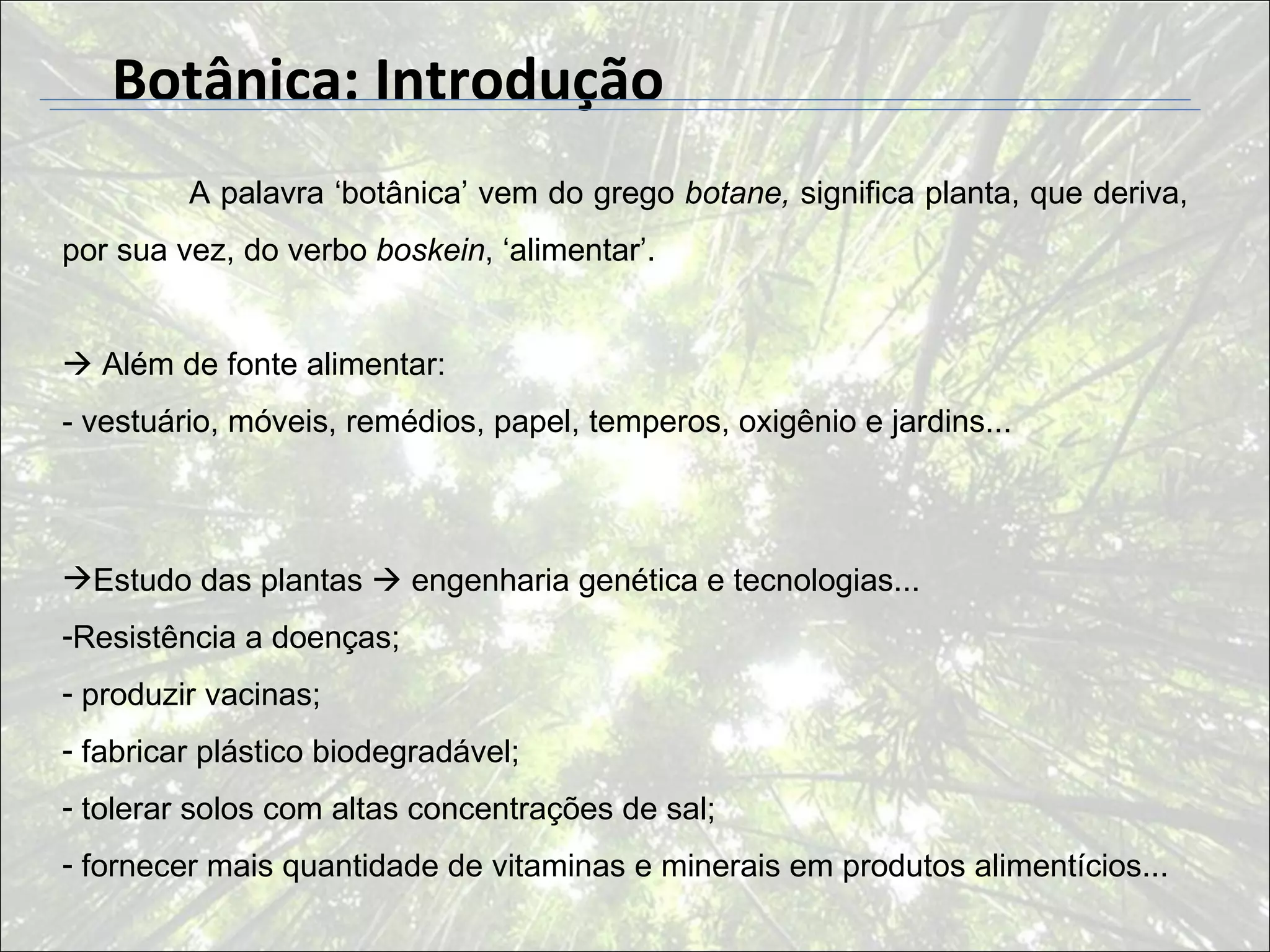 Botânica: Introdução

A palavra ‘botânica’ vem do grego botane, significa planta, que deriva, por sua vez, do verbo boskein, ‘alimentar’.

→ Além de fonte alimentar:
- vestuário, móveis, remédios, papel, temperos, oxigênio e jardins...

→Estudo das plantas → engenharia genética e tecnologias...
-Resistência a doenças;
- produzir vacinas;
- fabricar plástico biodegradável;
- tolerar solos com altas concentrações de sal;
- fornecer mais quantidade de vitaminas e minerais em produtos alimentícios...